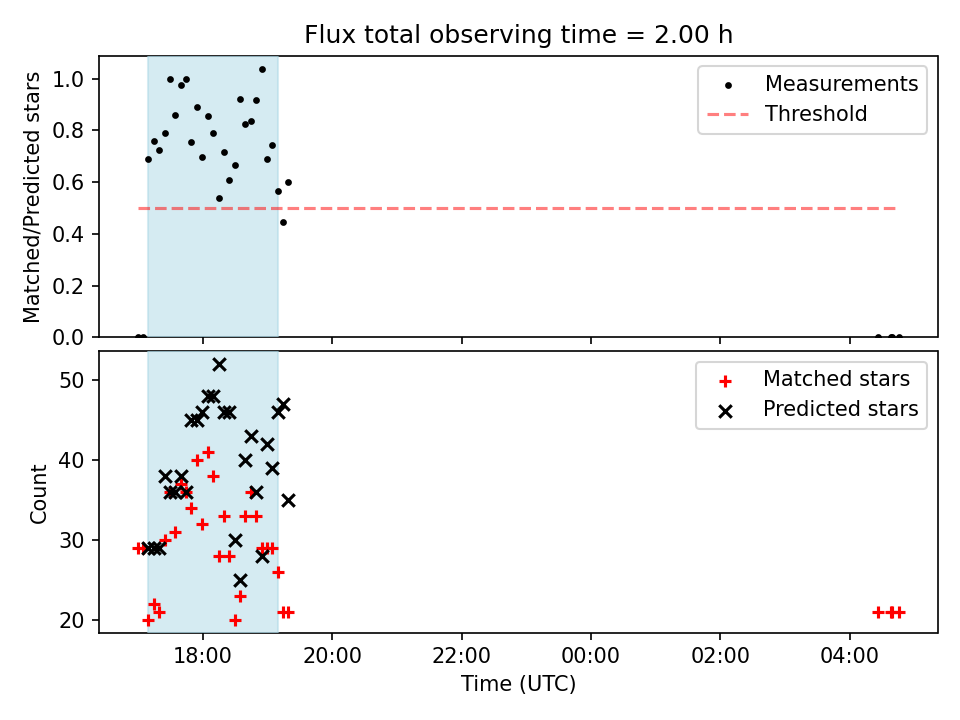 Flux total observing time = 2.00 h

Matched/Predicted stars

1.0
0.8
0.6
0.4
0.2
0.0

Measurements
Threshold

Count

50
40
30
20

Matched stars
Predicted stars

18:00
20:00
22:00
00:00
02:00
04:00

Time (UTC)